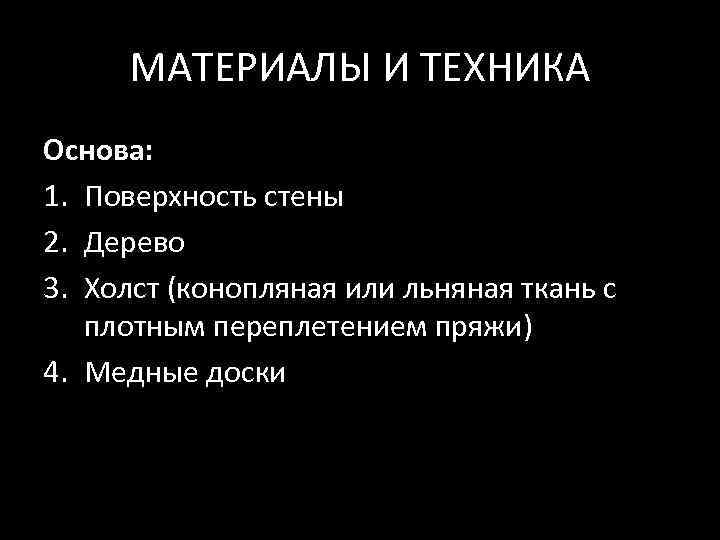 МАТЕРИАЛЫ И ТЕХНИКА

Основа:

1. Поверхность стены
2. Дерево
3. Холст (конопляная или льняная ткань с плотным переплетением пряжи)
4. Медные доски